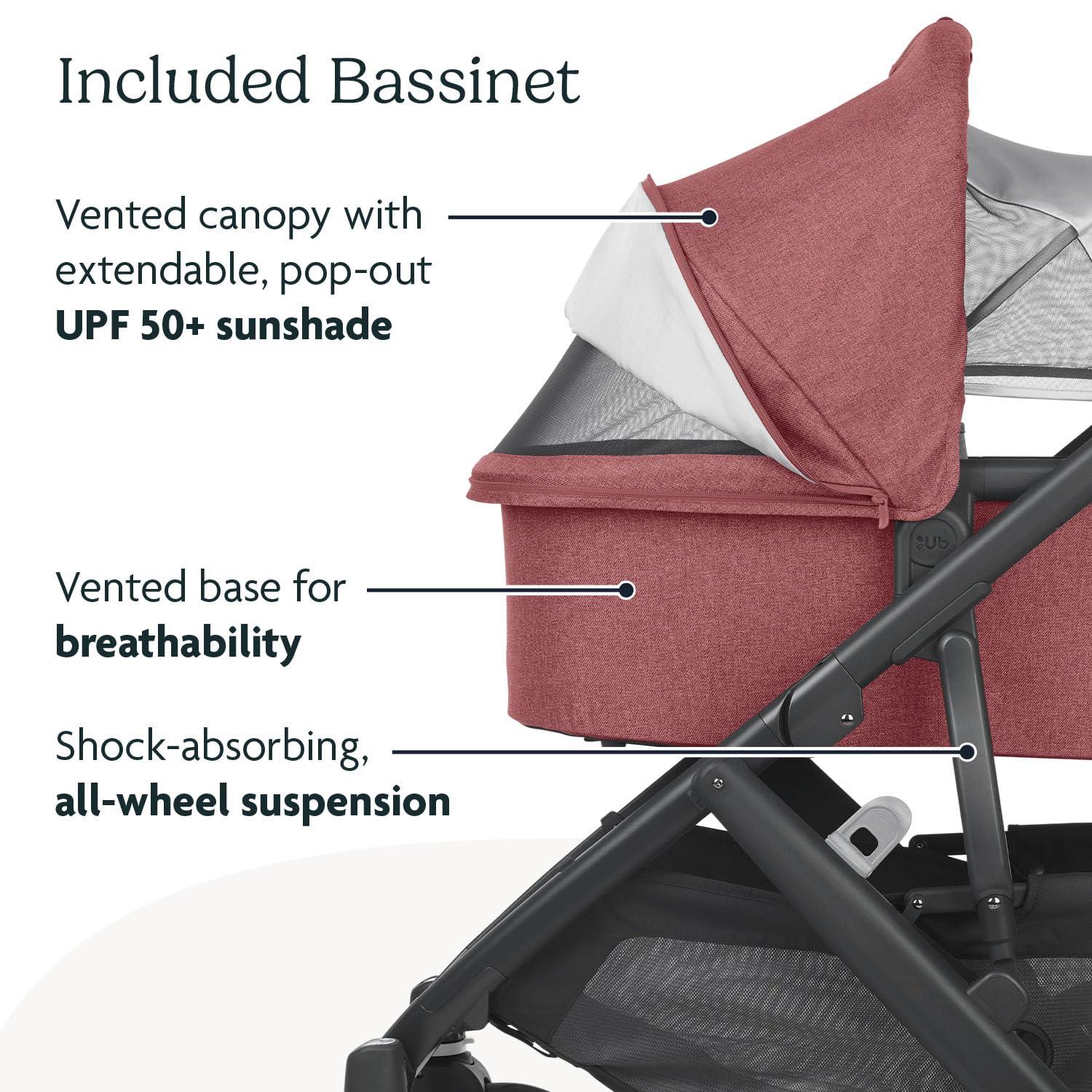 Included Bassinet

Vented canopy with extendable, pop-out **UPF 50+ sunshade**

Vented base for **breathability**

Shock-absorbing, **all-wheel suspension**

Ub